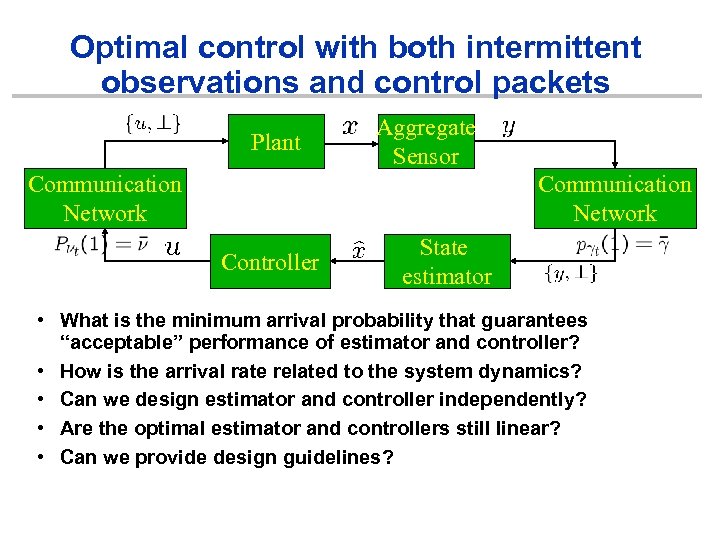 Optimal control with both intermittent observations and control packets

$\{u, \perp\}$

Plant

$x$

Aggregate Sensor

$y$

Communication Network

Communication Network

$P_{\nu_t}(1) = \bar{\nu}$

$u$

Controller

$\hat{x}$

State estimator

$p_{\gamma_t}(1) = \bar{\gamma}$

$\{y, \perp\}$

• What is the minimum arrival probability that guarantees “acceptable” performance of estimator and controller?
• How is the arrival rate related to the system dynamics?
• Can we design estimator and controller independently?
• Are the optimal estimator and controllers still linear?
• Can we provide design guidelines?